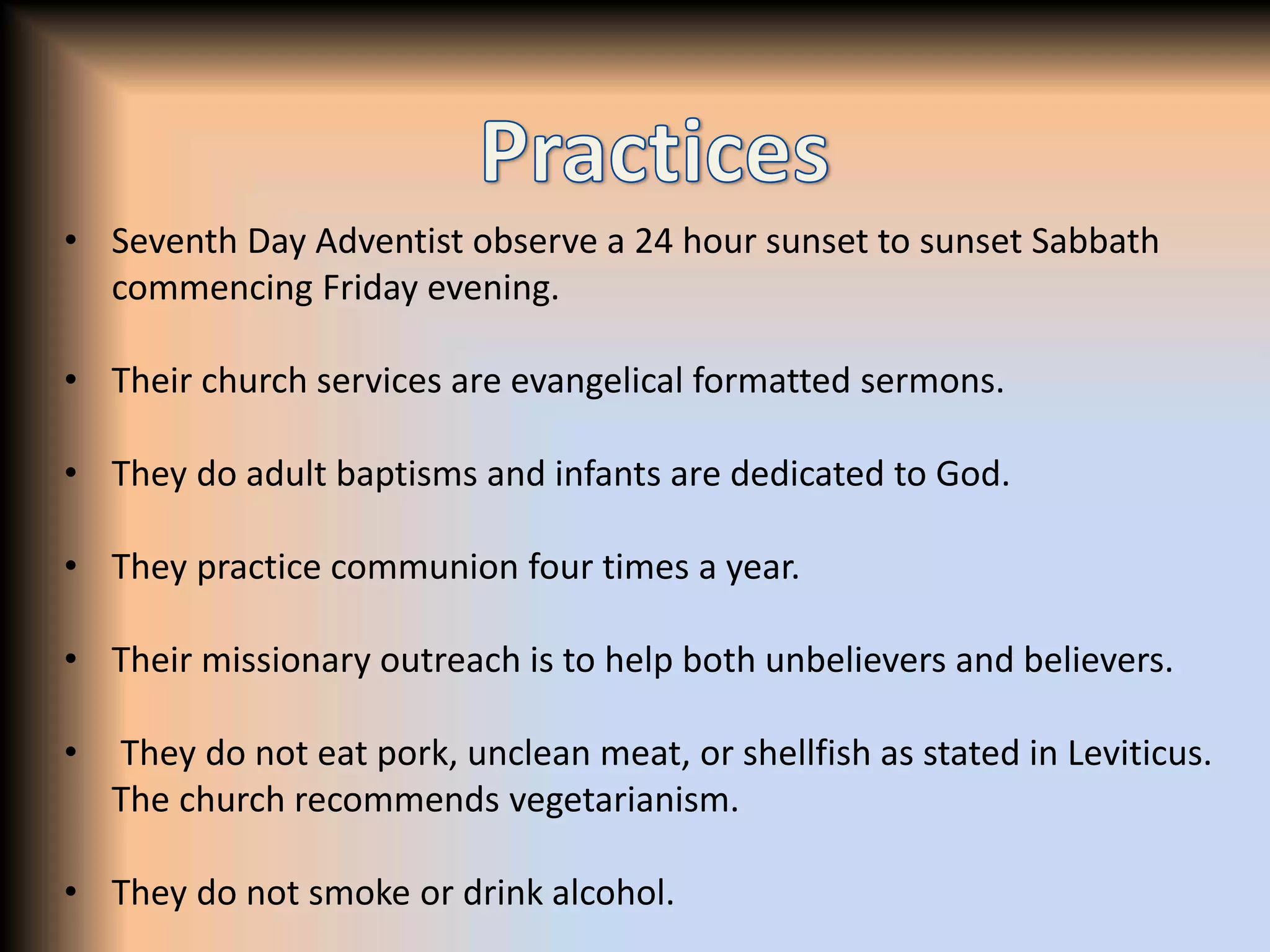 Practices

• Seventh Day Adventist observe a 24 hour sunset to sunset Sabbath commencing Friday evening.

• Their church services are evangelical formatted sermons.

• They do adult baptisms and infants are dedicated to God.

• They practice communion four times a year.

• Their missionary outreach is to help both unbelievers and believers.

• They do not eat pork, unclean meat, or shellfish as stated in Leviticus. The church recommends vegetarianism.

• They do not smoke or drink alcohol.